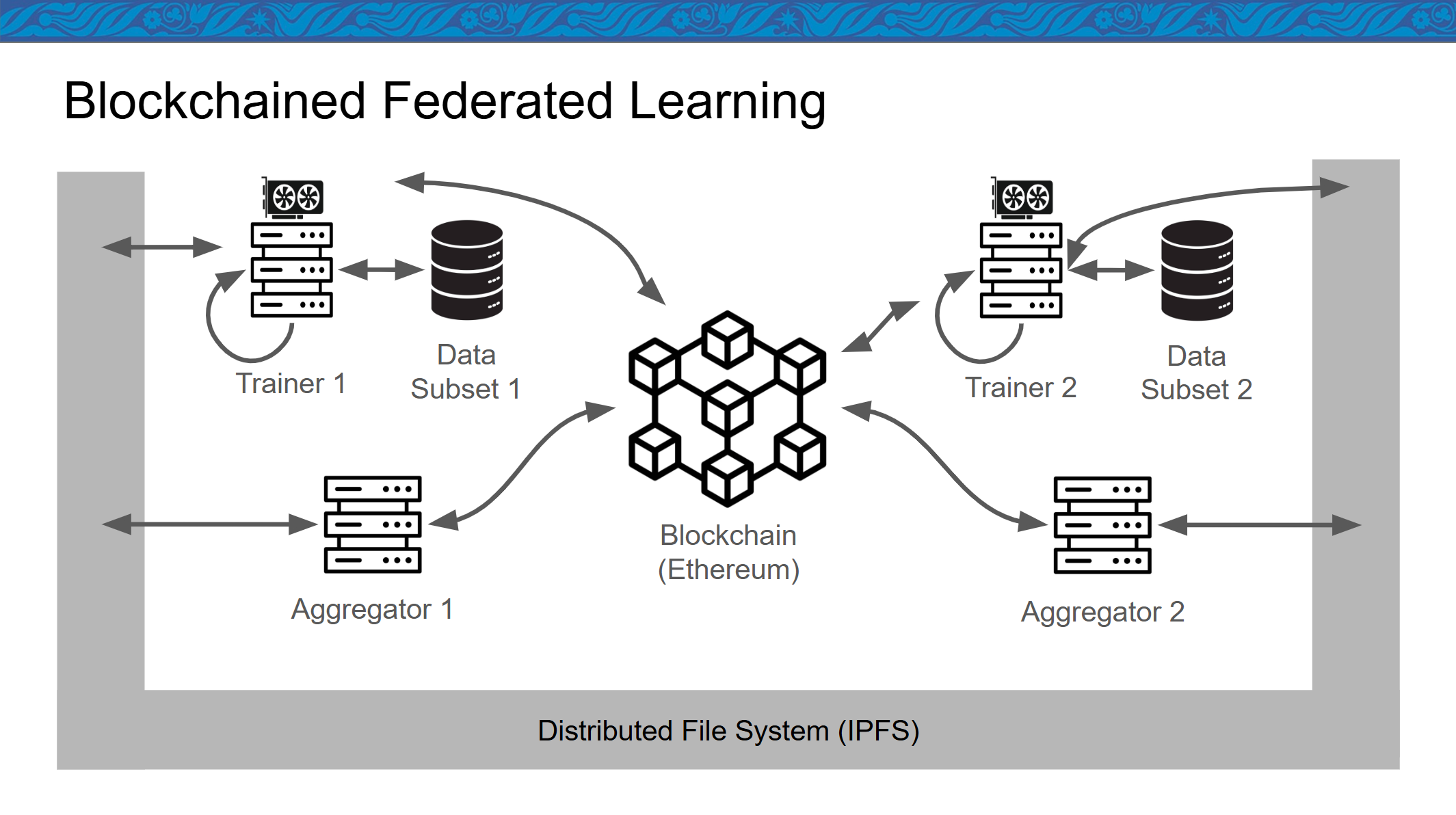 Blockchained Federated Learning

Trainer 1

Data Subset 1

Trainer 2

Data Subset 2

Blockchain (Ethereum)

Aggregator 1

Aggregator 2

Distributed File System (IPFS)